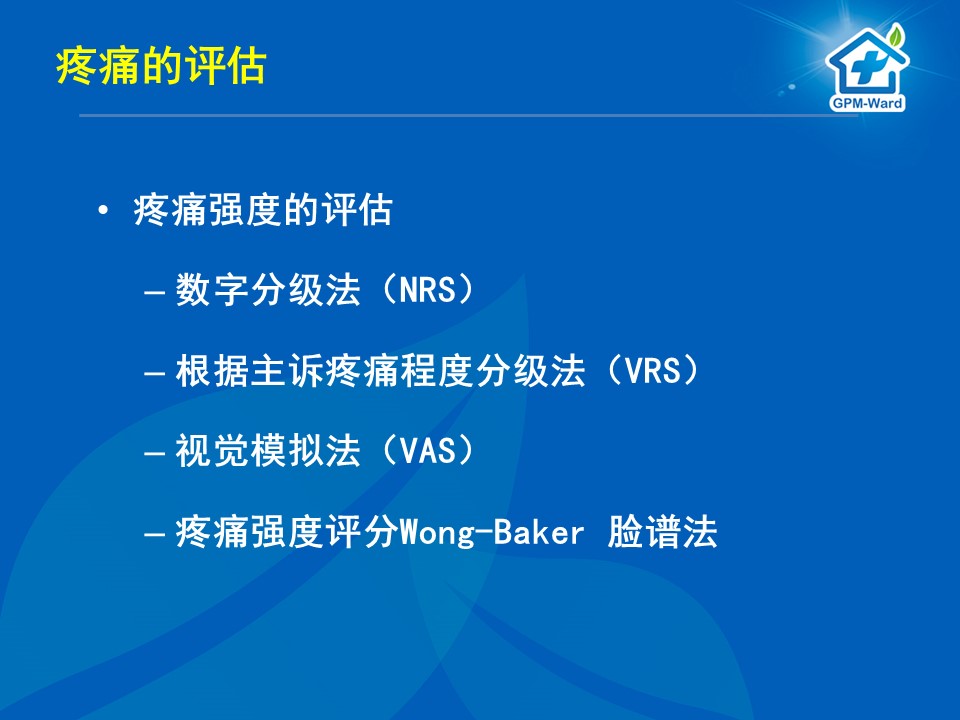 疼痛的评估

GPM-Ward

• 疼痛强度的评估

– 数字分级法（NRS）

– 根据主诉疼痛程度分级法（VRS）

– 视觉模拟法（VAS）

– 疼痛强度评分Wong-Baker 脸谱法